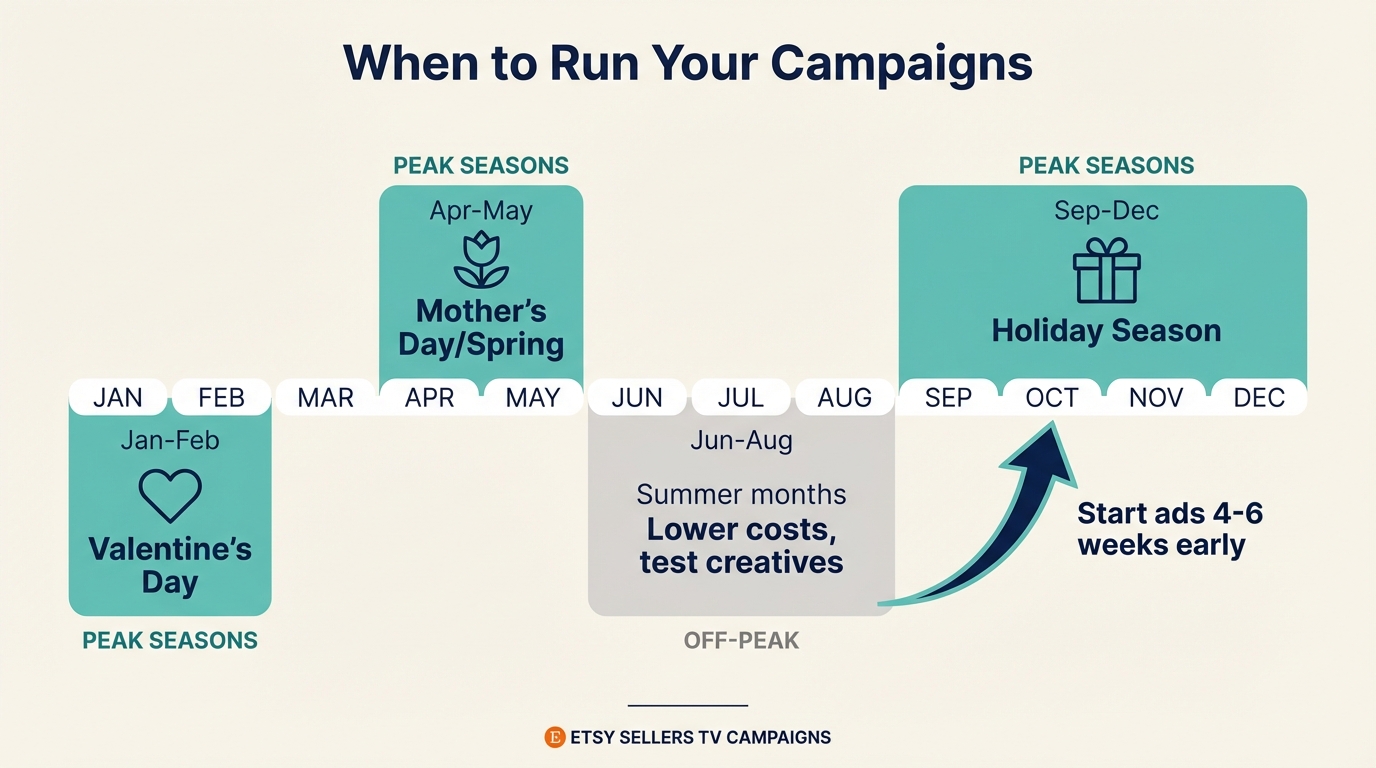 When to Run Your Campaigns

PEAK SEASONS
Apr-May
Mother's Day/Spring

PEAK SEASONS
Sep-Dec
Holiday Season

JAN FEB MAR APR MAY JUN JUL AUG SEP OCT NOV DEC

Jan-Feb
Valentine's Day
PEAK SEASONS

Jun-Aug
Summer months
Lower costs, test creatives
OFF-PEAK

Start ads 4-6 weeks early

E ETSY SELLERS TV CAMPAIGNS